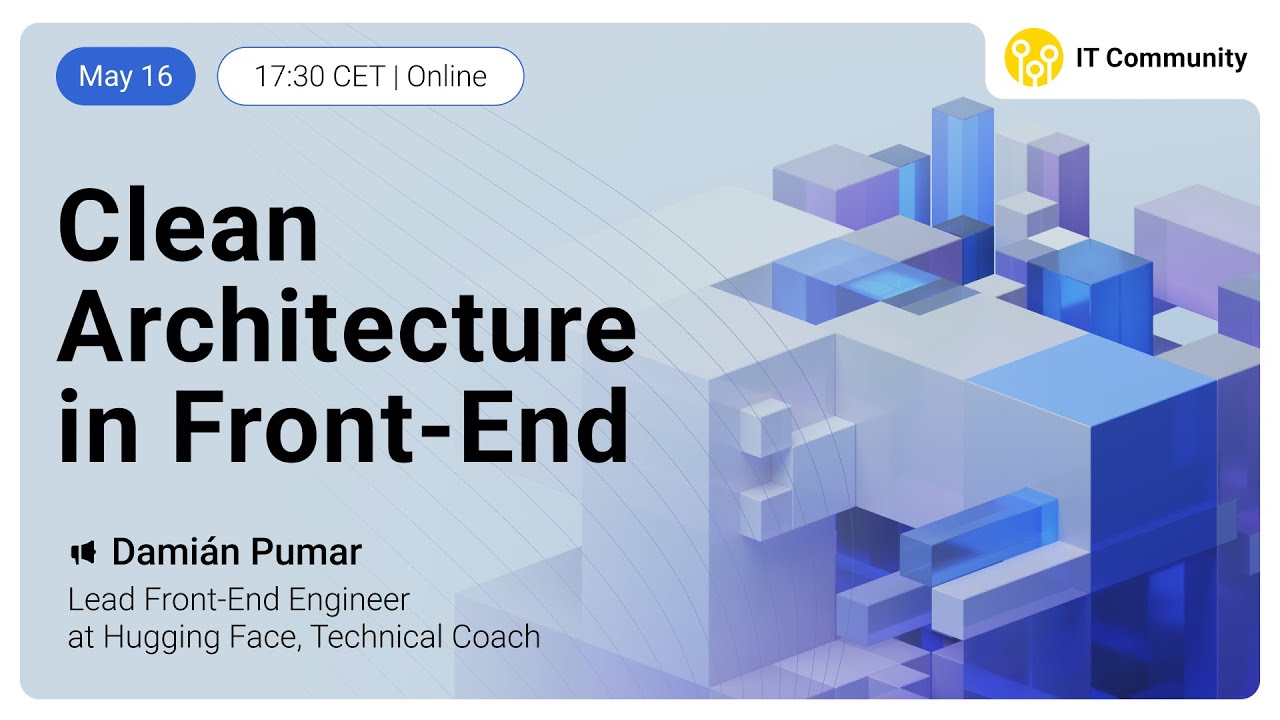 May 16

17:30 CET | Online

IT Community

Clean Architecture in Front-End

Damián Pumar

Lead Front-End Engineer at Hugging Face, Technical Coach